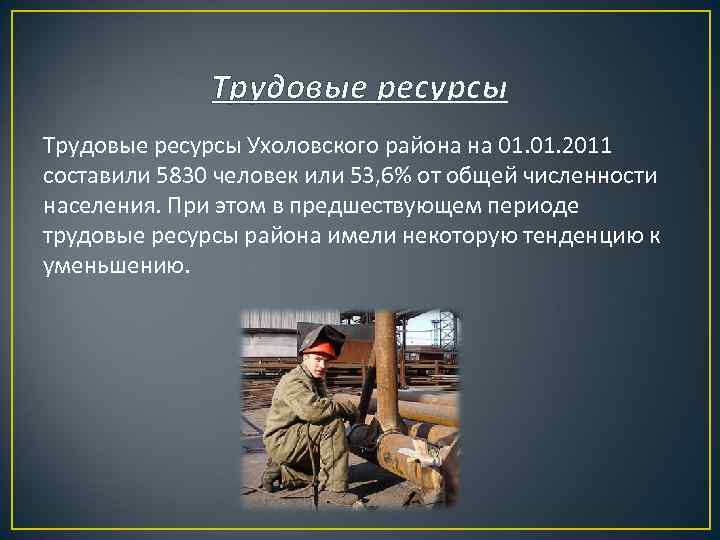 Трудовые ресурсы

Трудовые ресурсы Ухоловского района на 01.01.2011 составили 5830 человек или 53,6% от общей численности населения. При этом в предшествующем периоде трудовые ресурсы района имели некоторую тенденцию к уменьшению.